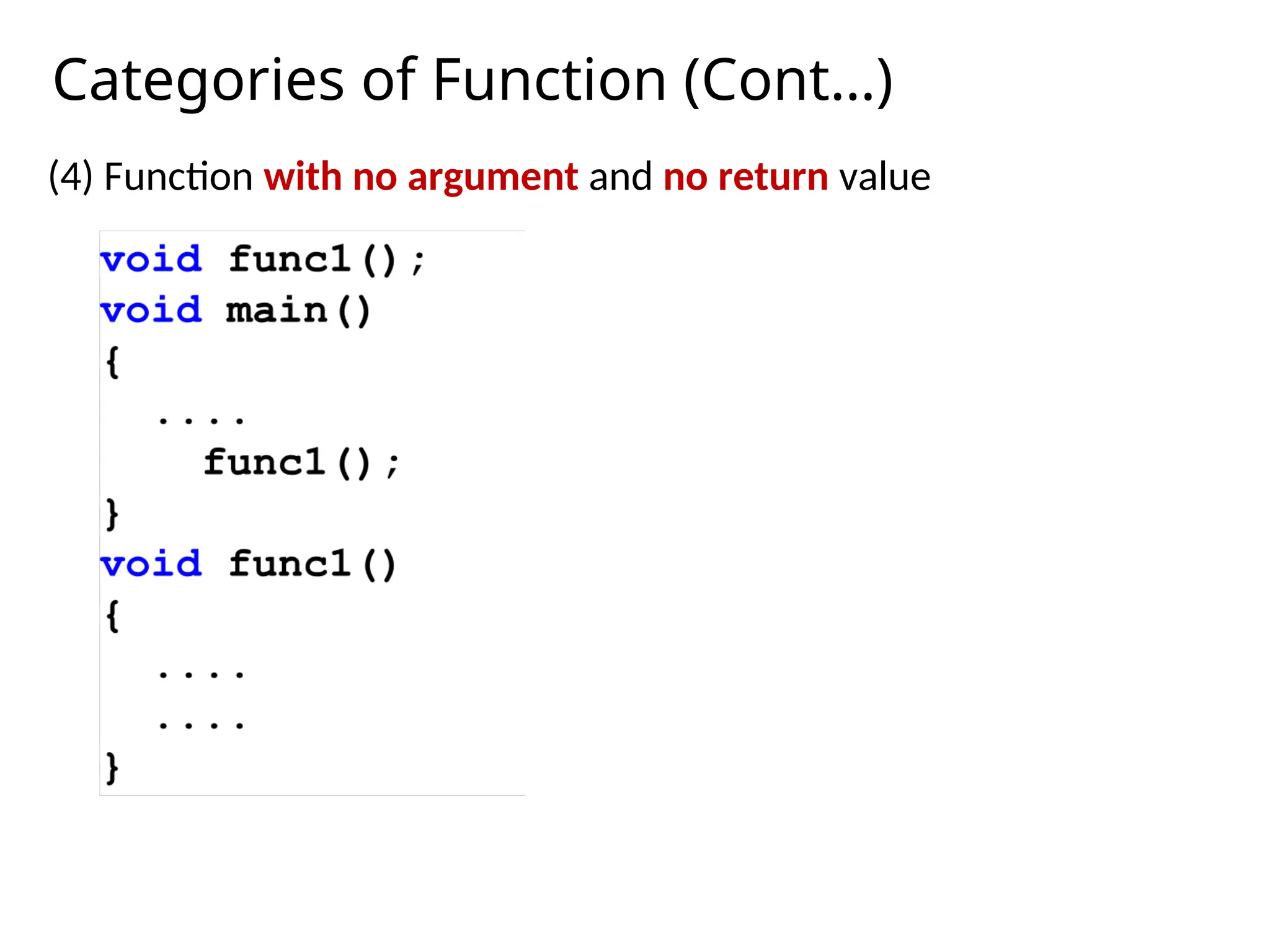 Categories of Function (Cont...)

(4) Function with no argument and no return value

void func1();
void main()
{
  ....
    func1();
}
void func1()
{
  ....
  ....
}